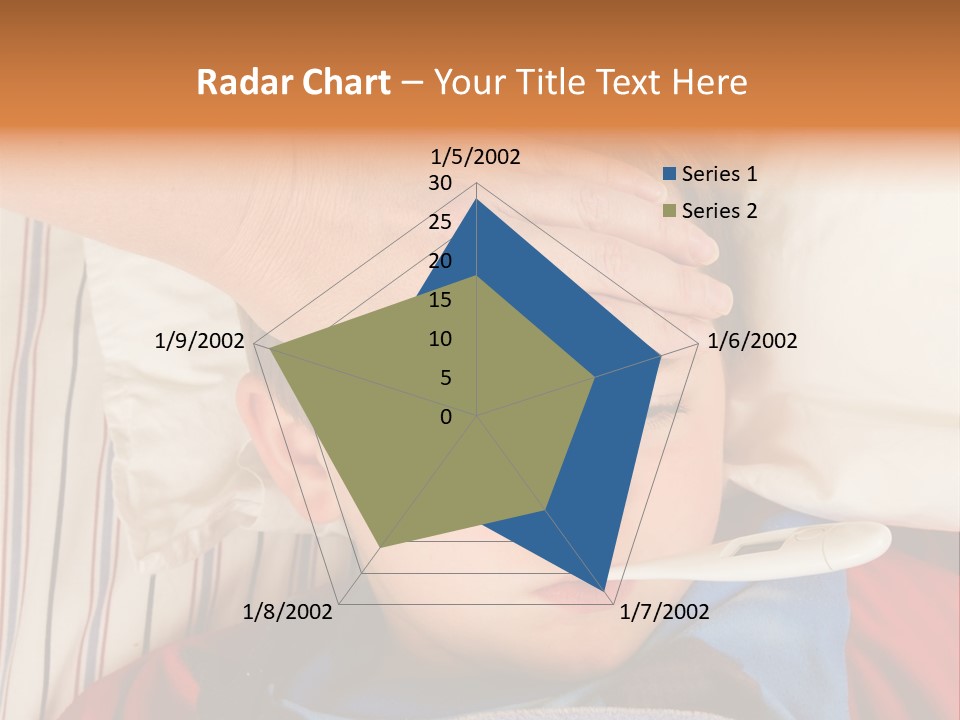 Radar Chart – Your Title Text Here

1/5/2002
30
25
20
15
10
5
0
1/6/2002
1/7/2002
1/8/2002
1/9/2002

Series 1
Series 2